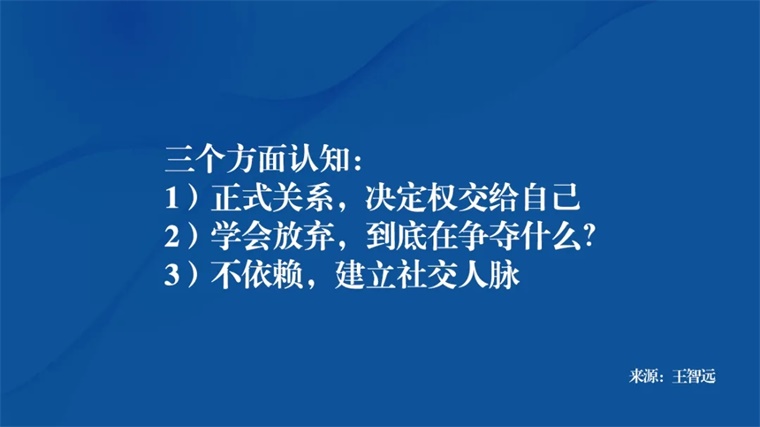 三个方面认知：
1）正式关系，决定权交给自己
2）学会放弃，到底在争夺什么?
3）不依赖，建立社交人脉

来源：王智远